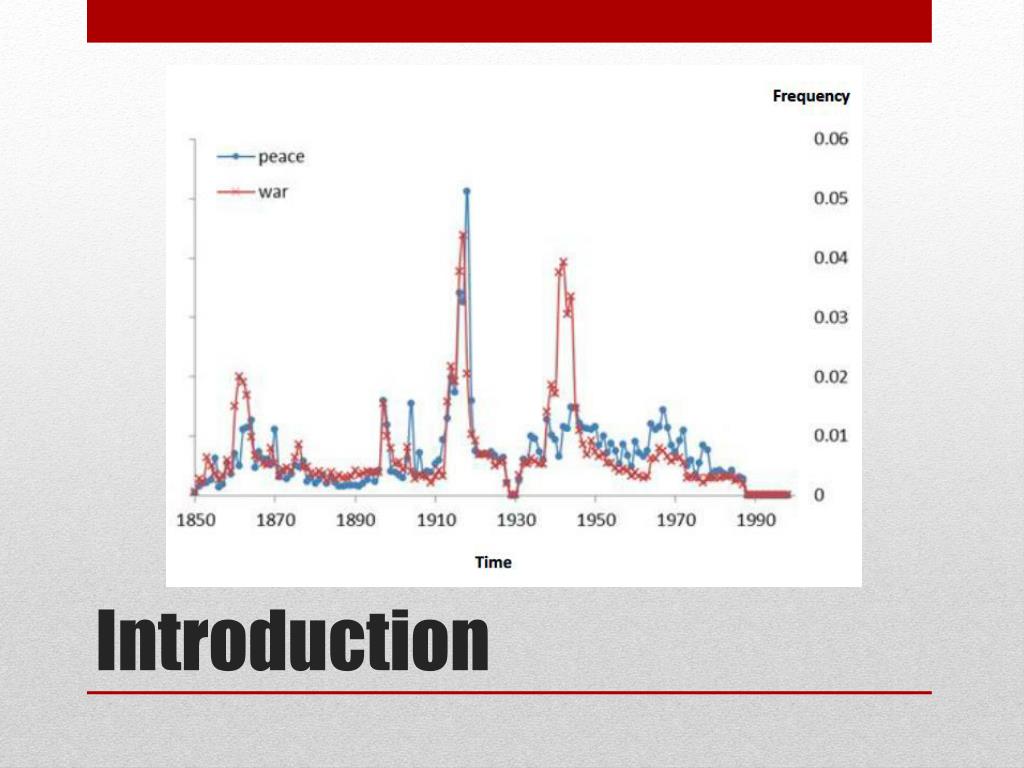 Frequency

peace
war

0.06
0.05
0.04
0.03
0.02
0.01
0

1850 1870 1890 1910 1930 1950 1970 1990

Time

Introduction